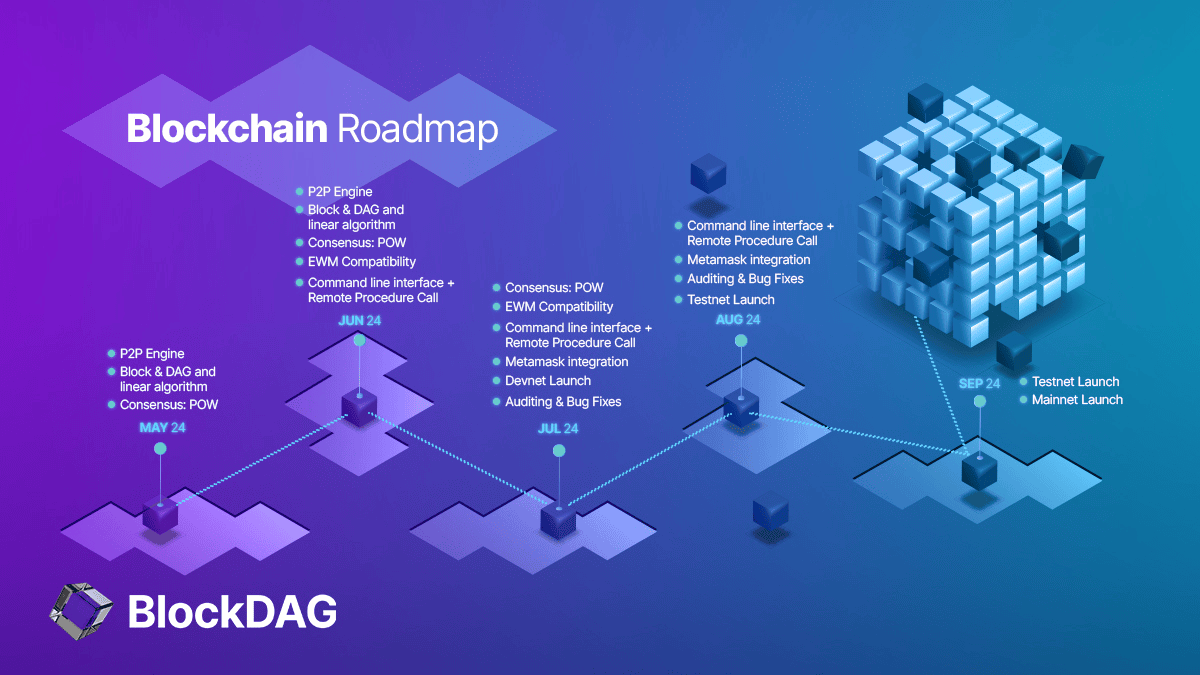 Blockchain Roadmap

P2P Engine
Block & DAG and linear algorithm
Consensus: POW

MAY 24

P2P Engine
Block & DAG and linear algorithm
Consensus: POW
EWM Compatibility
Command line interface + Remote Procedure Call

JUN 24

Consensus: POW
EWM Compatibility
Command line interface + Remote Procedure Call
Metamask integration
Devnet Launch
Auditing & Bug Fixes

JUL 24

Command line interface + Remote Procedure Call
Metamask integration
Auditing & Bug Fixes
Testnet Launch

AUG 24

SEP 24

Testnet Launch
Mainnet Launch

BlockDAG